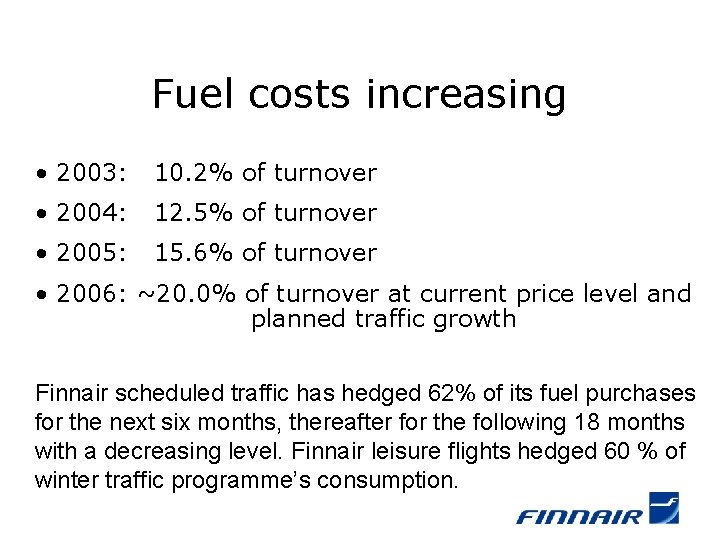 Fuel costs increasing

• 2003: 10.2% of turnover

• 2004: 12.5% of turnover

• 2005: 15.6% of turnover

• 2006: ~20.0% of turnover at current price level and planned traffic growth

Finnair scheduled traffic has hedged 62% of its fuel purchases for the next six months, thereafter for the following 18 months with a decreasing level. Finnair leisure flights hedged 60 % of winter traffic programme's consumption.

FINNAIR